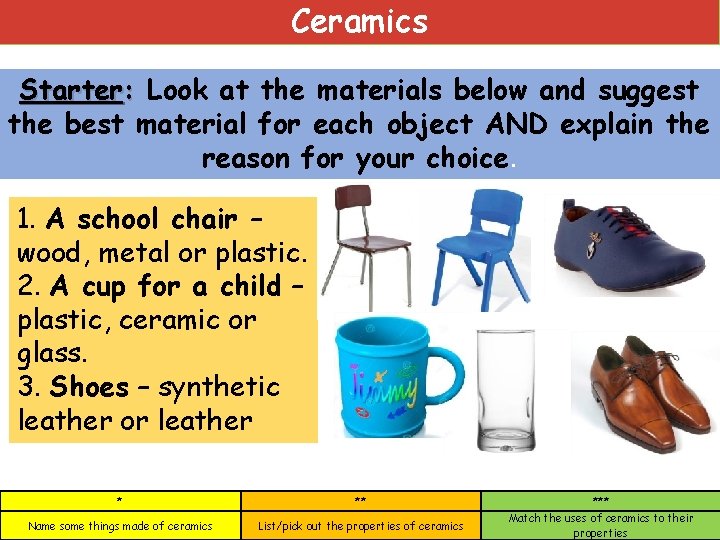 Ceramics

Starter: Look at the materials below and suggest the best material for each object AND explain the reason for your choice.

1. A school chair – wood, metal or plastic.
2. A cup for a child – plastic, ceramic or glass.
3. Shoes – synthetic leather or leather

Jimmy

| * | ** | *** |
|---|---|---|
| Name some things made of ceramics | List/pick out the properties of ceramics | Match the uses of ceramics to their properties |